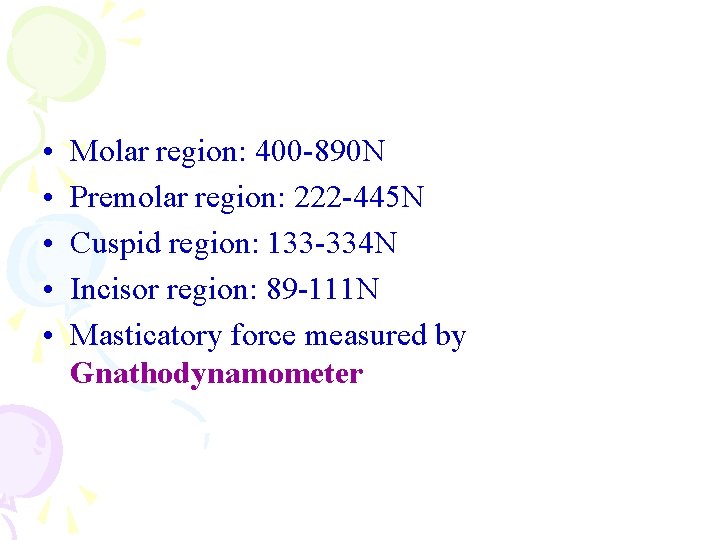 • Molar region: 400-890N
• Premolar region: 222-445N
• Cuspid region: 133-334N
• Incisor region: 89-111N
• Masticatory force measured by Gnathodynamometer